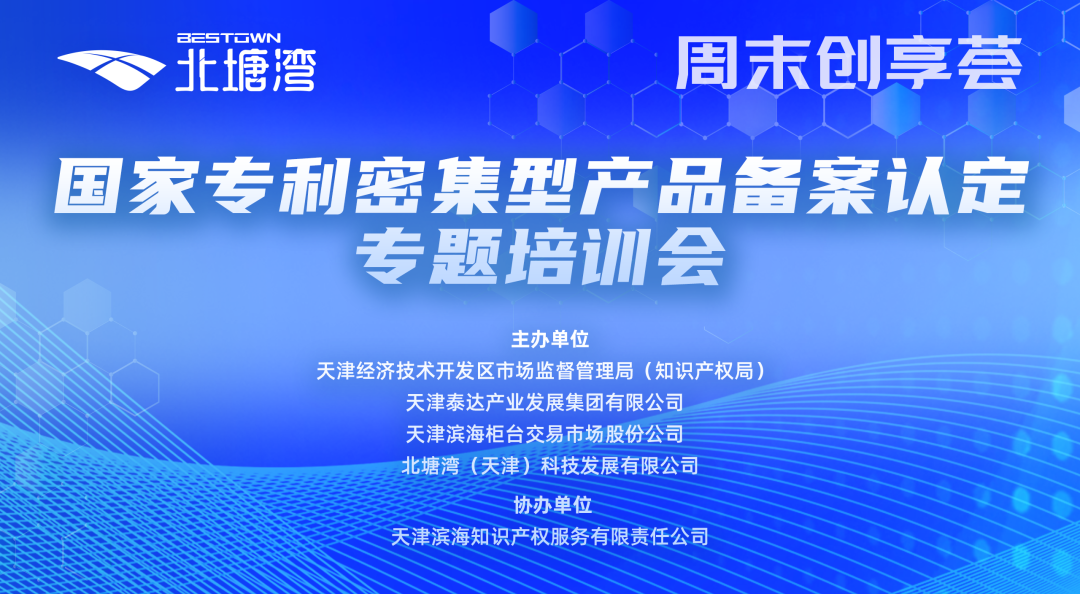 BESTOWN
北塘湾

周末创享荟

国家专利密集型产品备案认定
专题培训会

主办单位
天津经济技术开发区市场监督管理局（知识产权局）
天津泰达产业发展集团有限公司
天津滨海柜台交易市场股份公司
北塘湾（天津）科技发展有限公司

协办单位
天津滨海知识产权服务有限责任公司